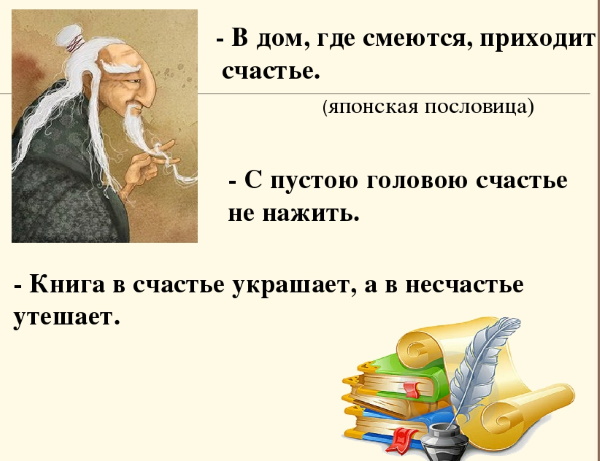 - В дом, где смеются, приходит счастье.

(японская пословица)

- С пустою головою счастье не нажить.

- Книга в счастье украшает, а в несчастье утешает.